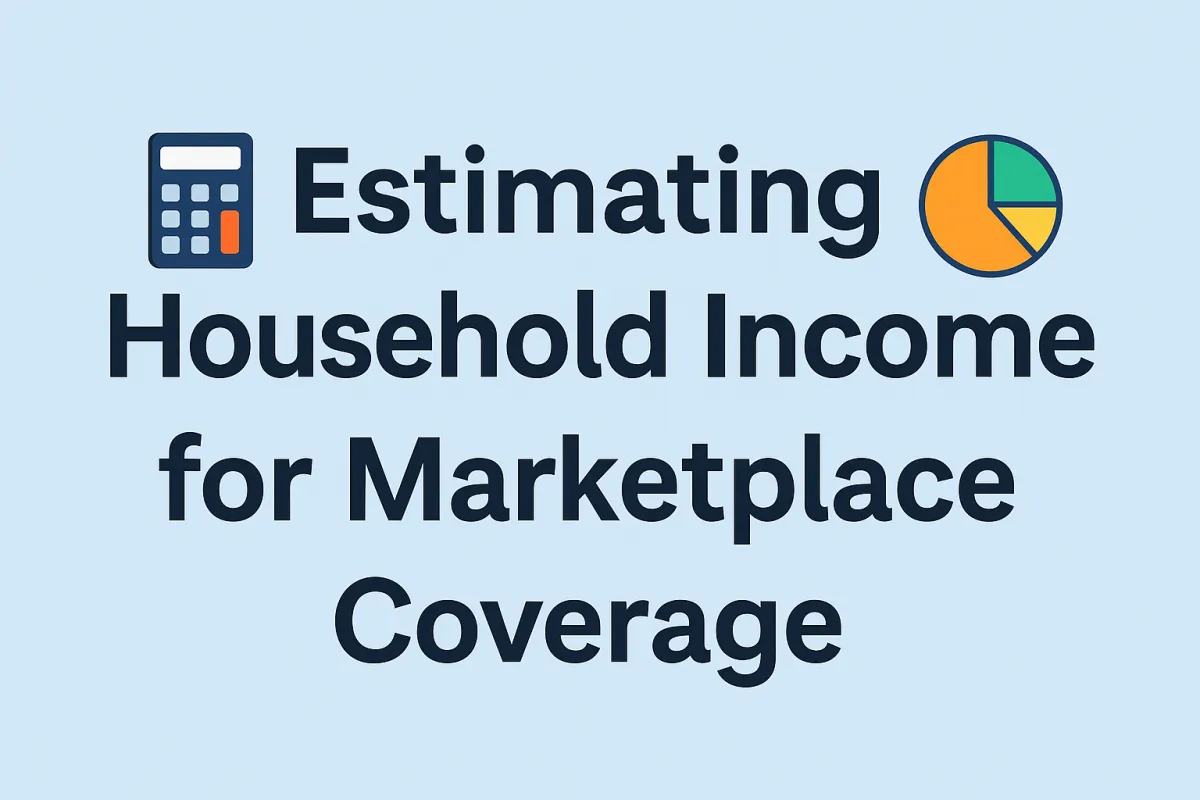 Estimating Household Income for Marketplace Coverage